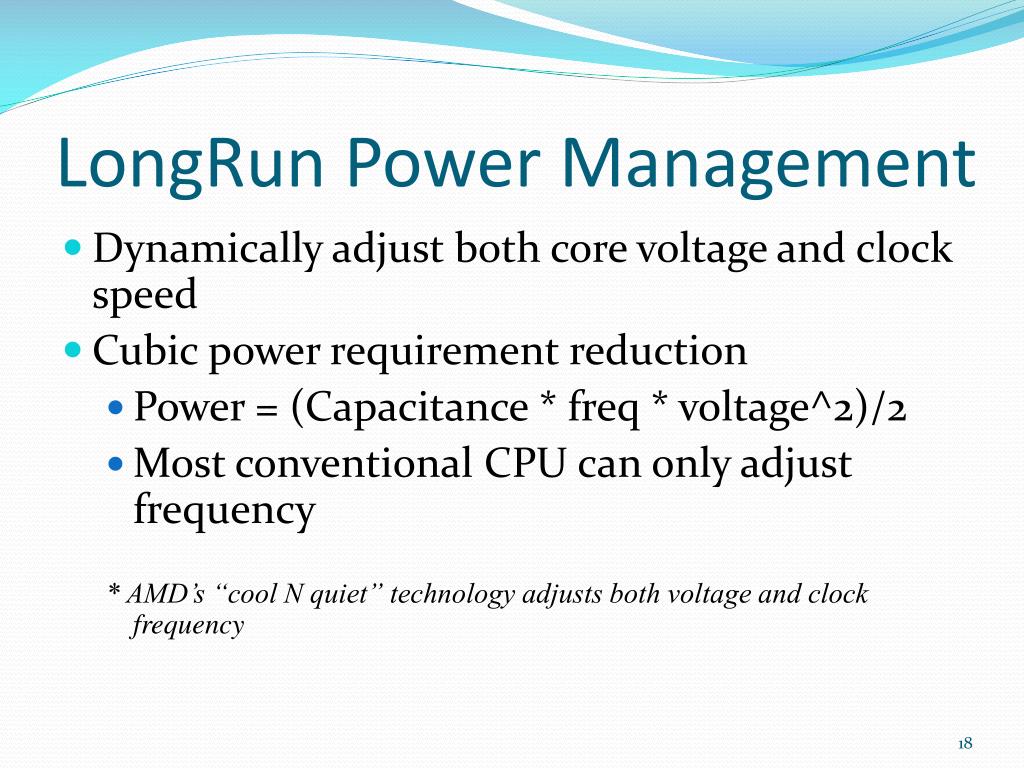 LongRun Power Management

Dynamically adjust both core voltage and clock speed

Cubic power requirement reduction

Power = (Capacitance * freq * voltage^2)/2

Most conventional CPU can only adjust frequency

* AMD's "cool N quiet" technology adjusts both voltage and clock frequency

18